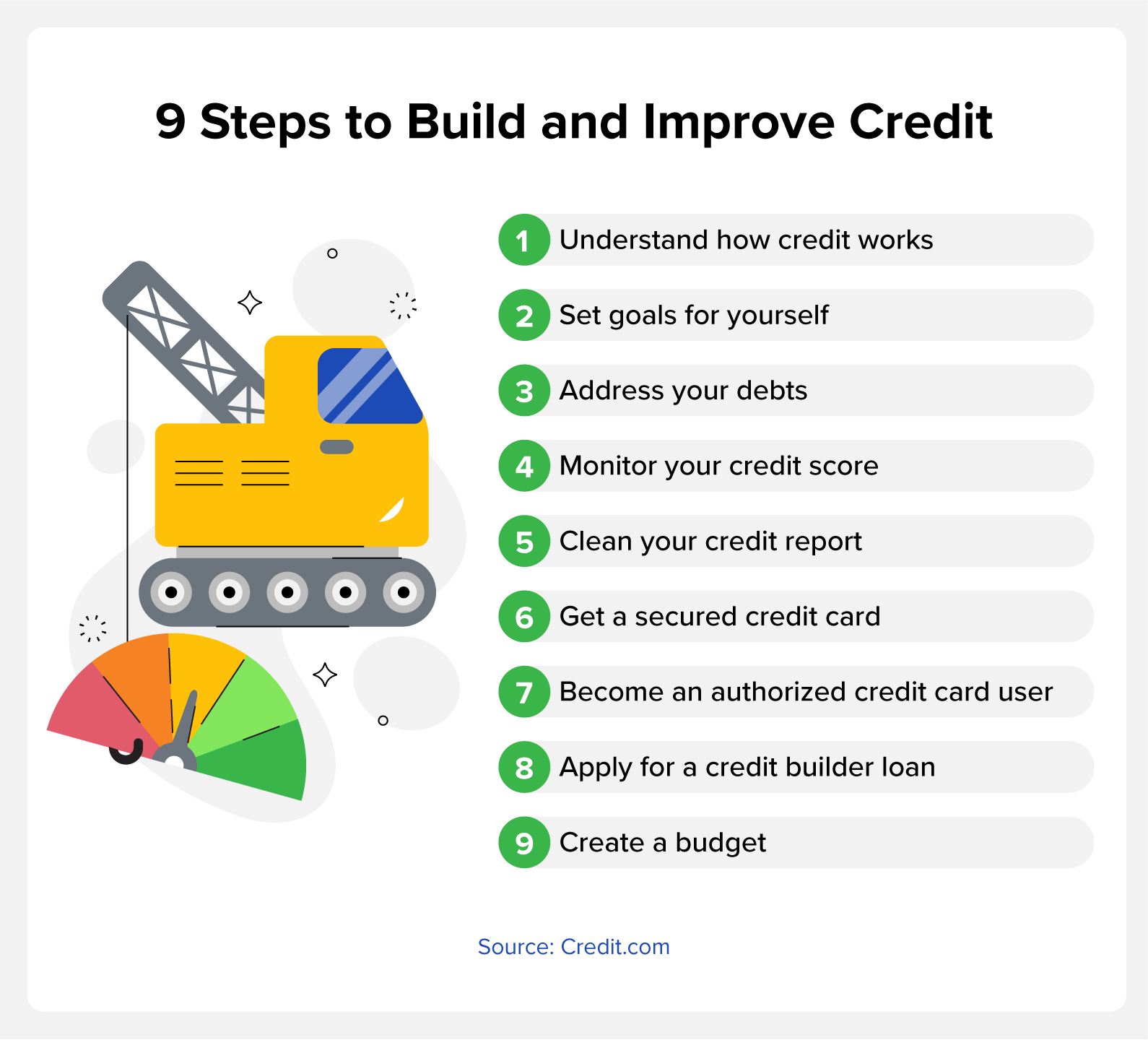 9 Steps to Build and Improve Credit

1 Understand how credit works

2 Set goals for yourself

3 Address your debts

4 Monitor your credit score

5 Clean your credit report

6 Get a secured credit card

7 Become an authorized credit card user

8 Apply for a credit builder loan

9 Create a budget

Source: Credit.com